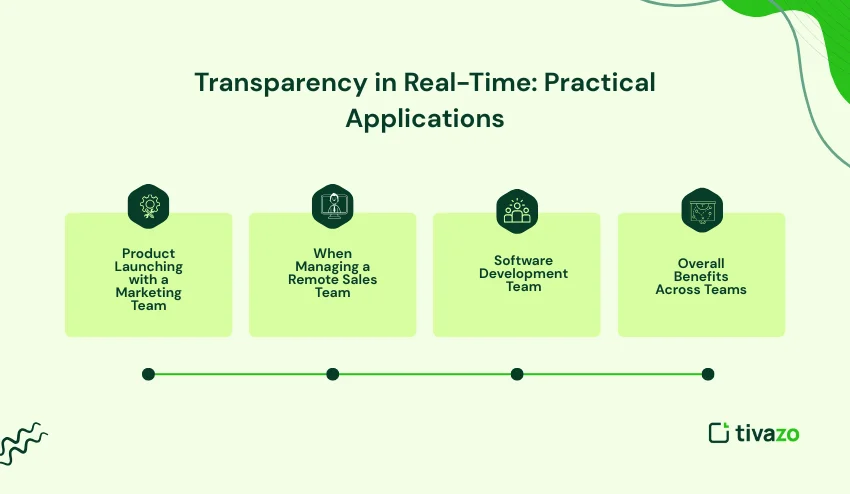 Transparency in Real-Time: Practical Applications

Product Launching with a Marketing Team

When Managing a Remote Sales Team

Software Development Team

Overall Benefits Across Teams

tivazo